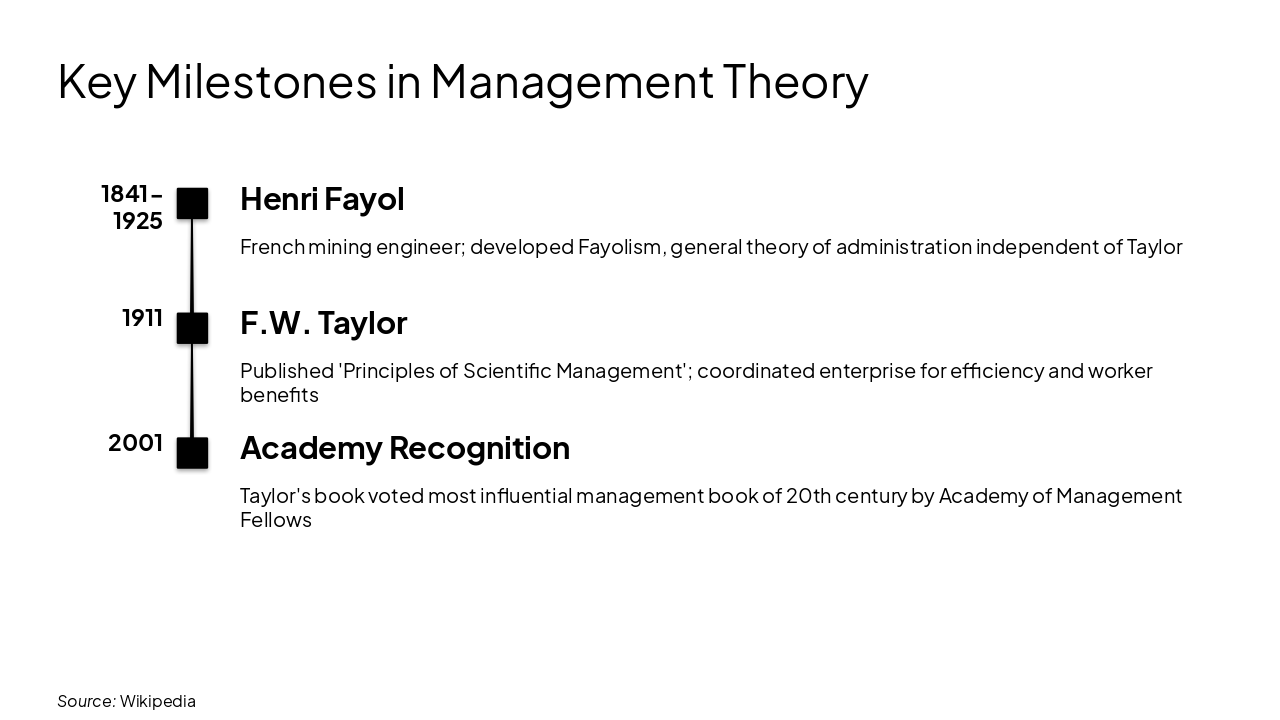 Key Milestones in Management Theory

1841–1925

Henri Fayol

French mining engineer; developed Fayolism, general theory of administration independent of Taylor

1911

F.W. Taylor

Published 'Principles of Scientific Management'; coordinated enterprise for efficiency and worker benefits

2001

Academy Recognition

Taylor's book voted most influential management book of 20th century by Academy of Management Fellows

Source: Wikipedia